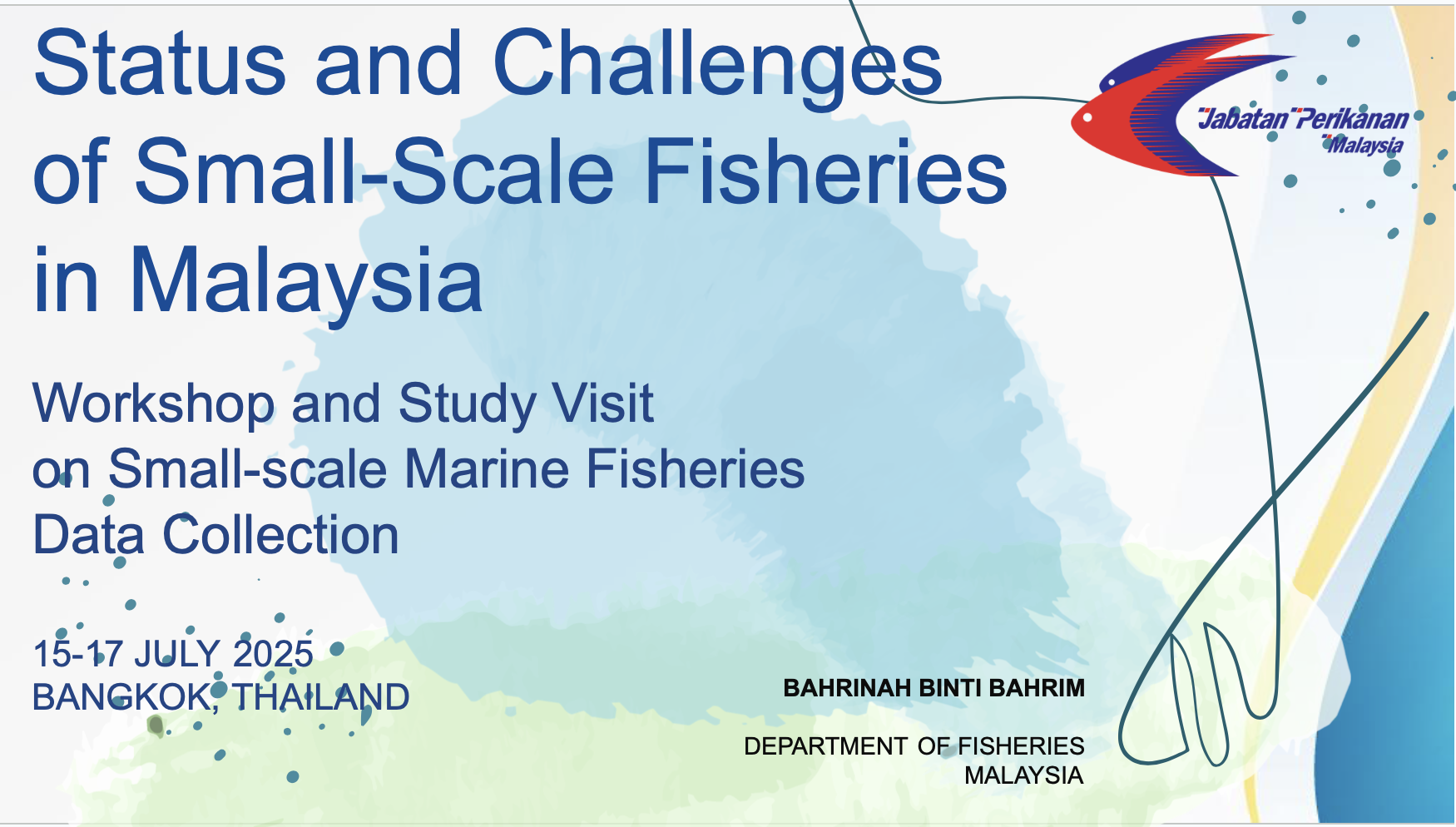 Status and Challenges of Small-Scale Fisheries in Malaysia

Jabatan Perikanan Malaysia

Workshop and Study Visit on Small-scale Marine Fisheries Data Collection

15-17 JULY 2025
BANGKOK, THAILAND

BAHRINAH BINTI BAHRIM

DEPARTMENT OF FISHERIES
MALAYSIA